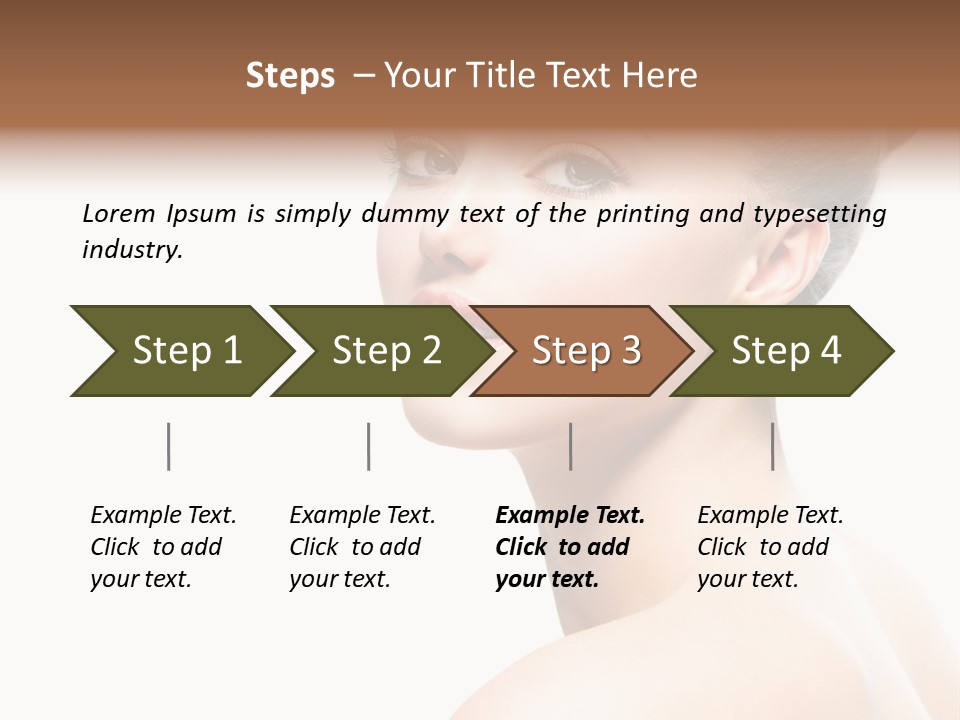 Steps – Your Title Text Here

Lorem Ipsum is simply dummy text of the printing and typesetting industry.

Step 1

Step 2

Step 3

Step 4

Example Text. Click to add your text.

Example Text. Click to add your text.

Example Text. Click to add your text.

Example Text. Click to add your text.